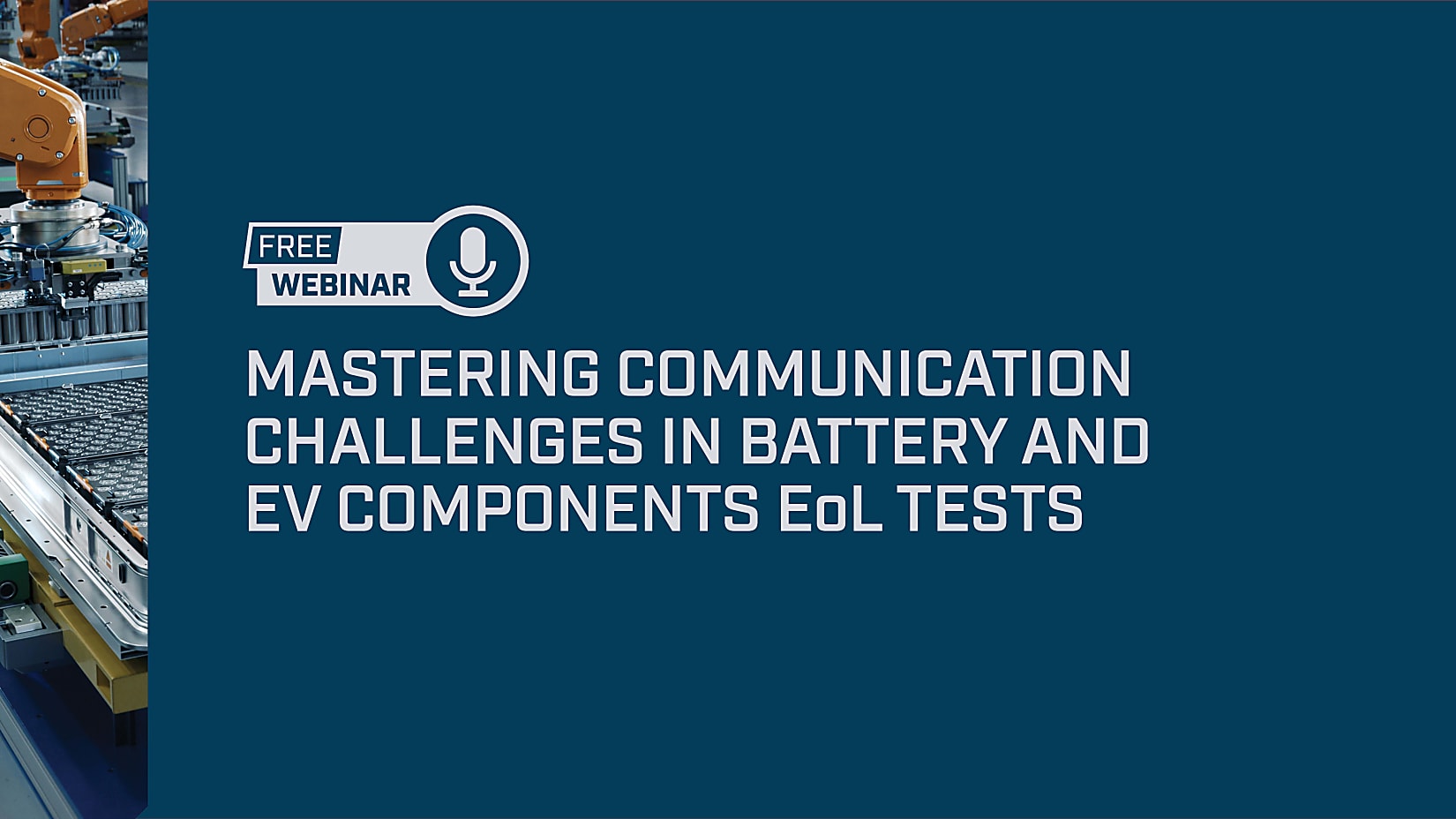 FREE
WEBINAR

MASTERING COMMUNICATION CHALLENGES IN BATTERY AND EV COMPONENTS EoL TESTS